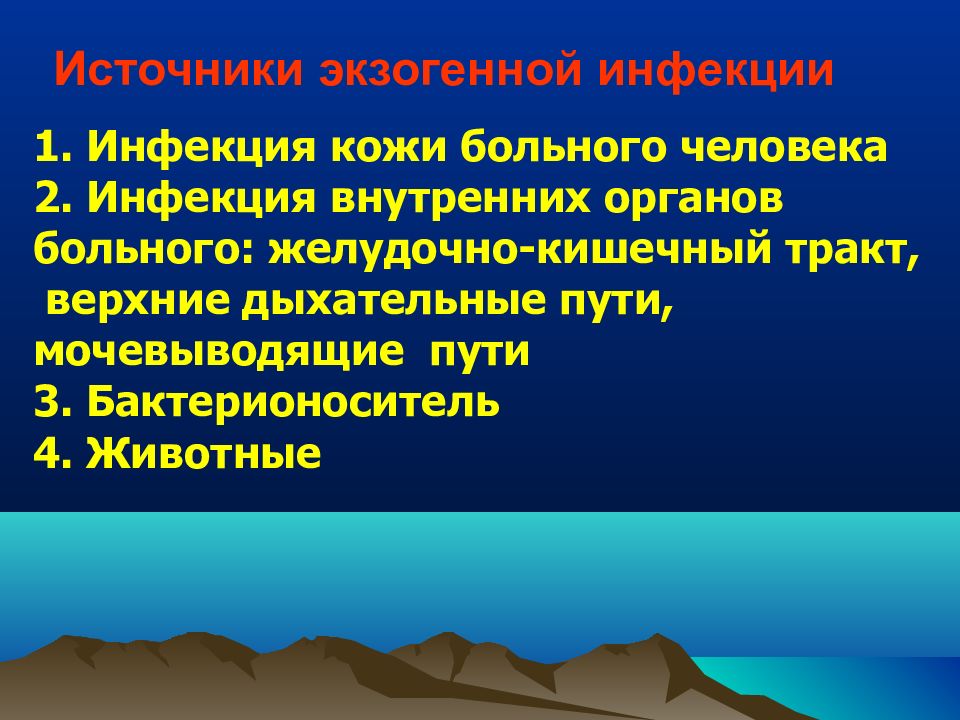 Источники экзогенной инфекции

1. Инфекция кожи больного человека
2. Инфекция внутренних органов больного: желудочно-кишечный тракт, верхние дыхательные пути, мочевыводящие пути
3. Бактерионоситель
4. Животные